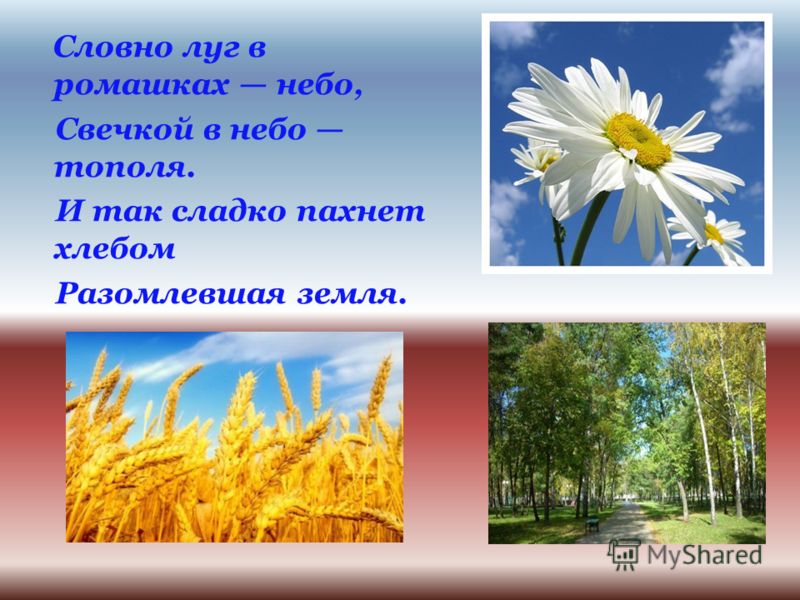 Словно луг в ромашках — небо,
Свечкой в небо — тополя.
И так сладко пахнет хлебом
Разомлевшая земля.

MyShared